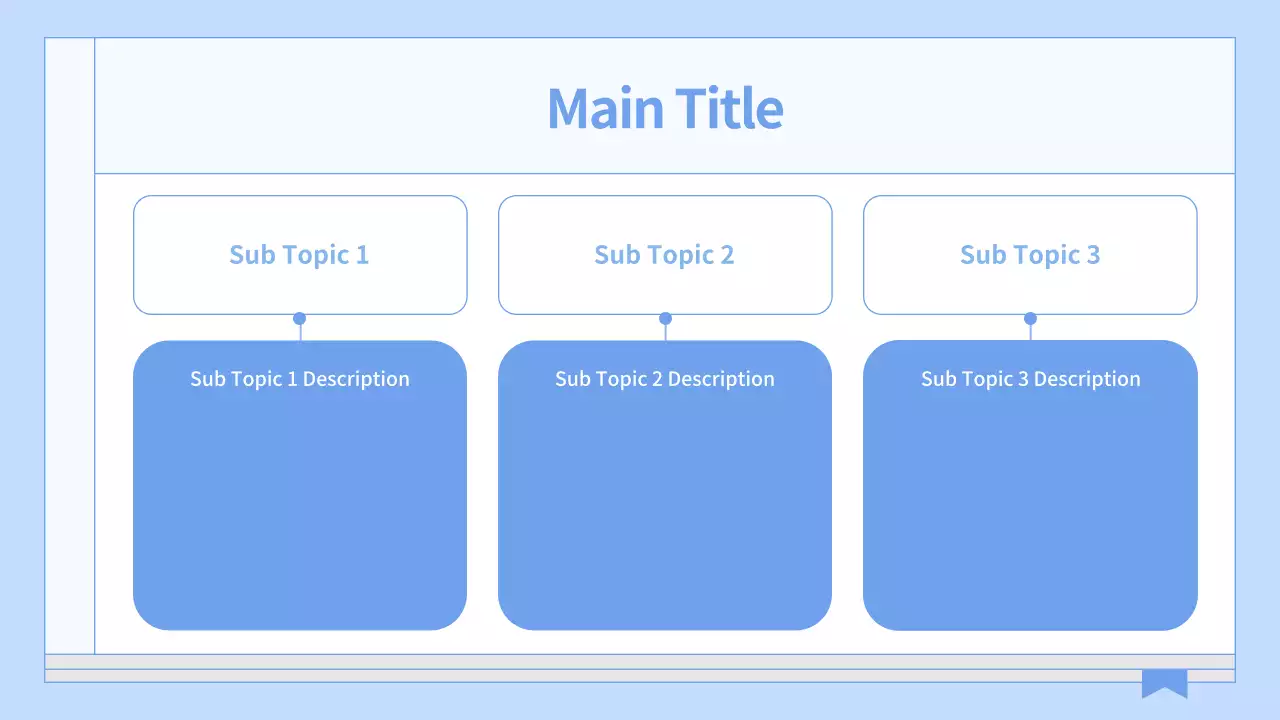 Main Title

Sub Topic 1

Sub Topic 1 Description

Sub Topic 2

Sub Topic 2 Description

Sub Topic 3

Sub Topic 3 Description